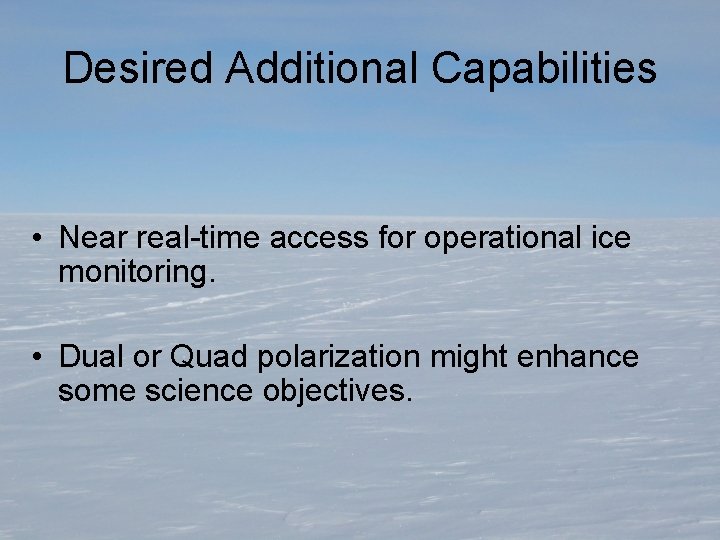 Desired Additional Capabilities

• Near real-time access for operational ice monitoring.

• Dual or Quad polarization might enhance some science objectives.